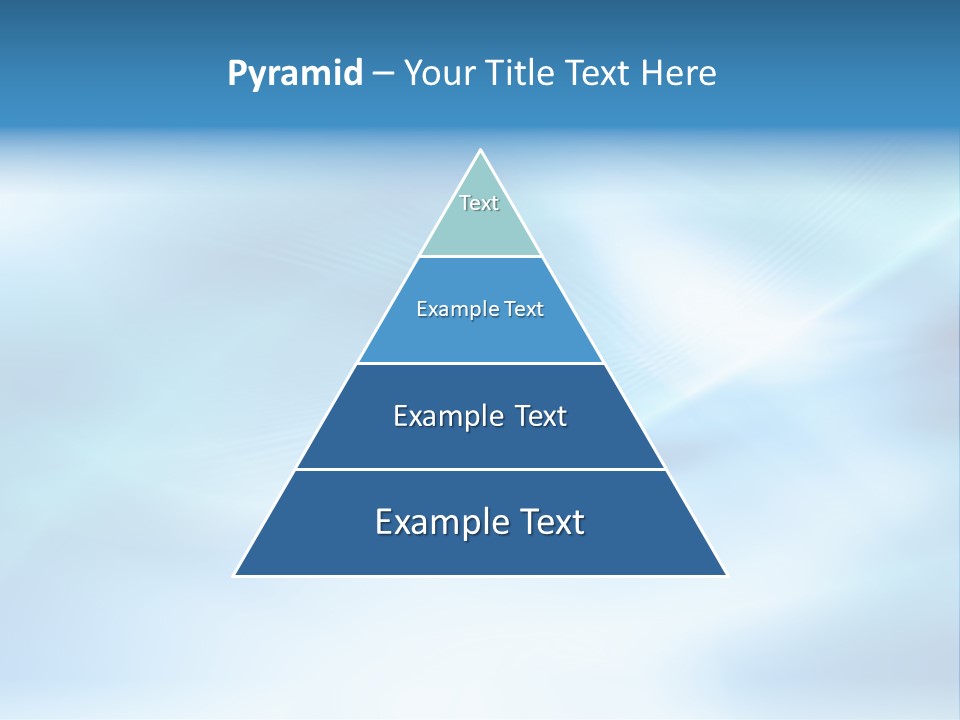 Pyramid – Your Title Text Here

Text

Example Text

Example Text

Example Text